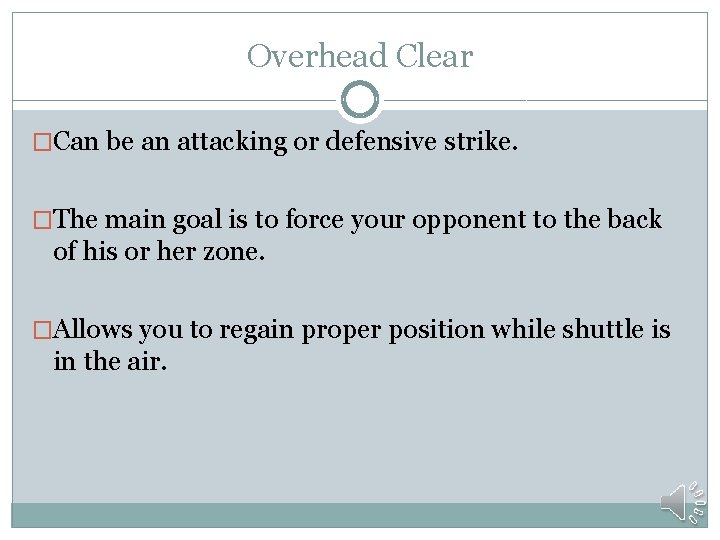 Overhead Clear

□Can be an attacking or defensive strike.

□The main goal is to force your opponent to the back of his or her zone.

□Allows you to regain proper position while shuttle is in the air.